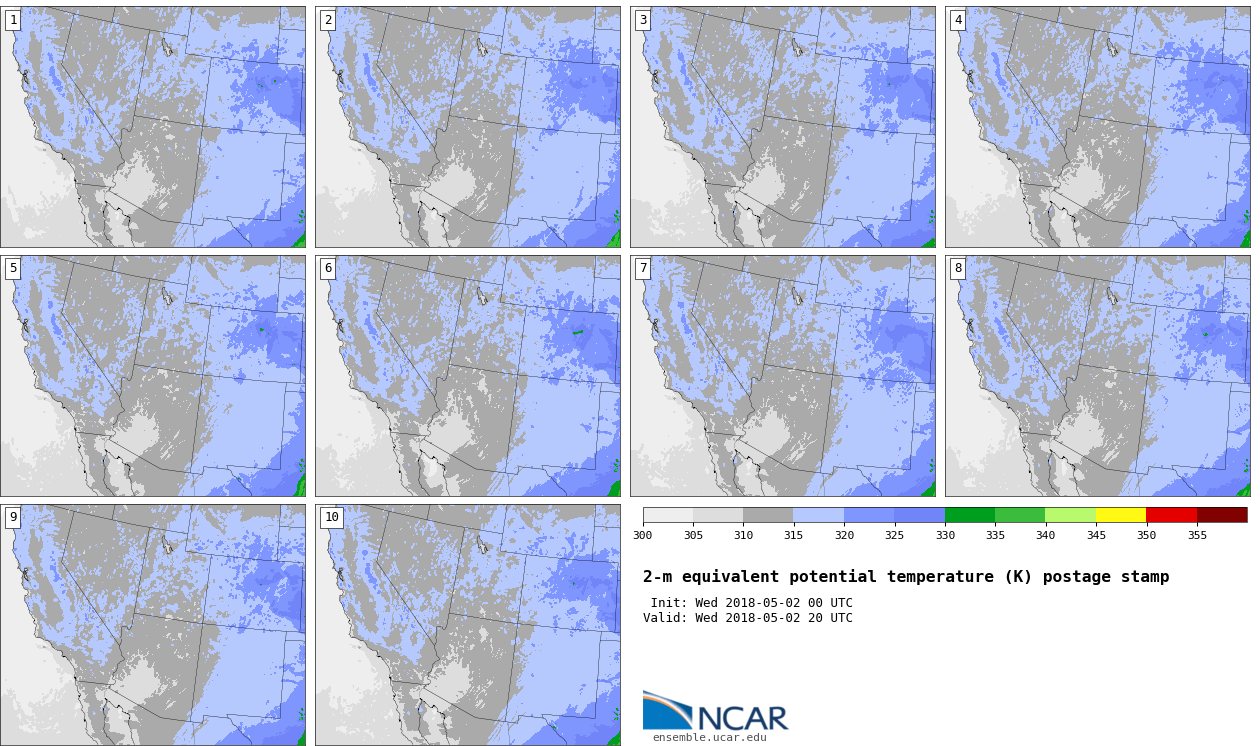 1

2

3

4

5

6

7

8

9

10

300 305 310 315 320 325 330 335 340 345 350 355

2-m equivalent potential temperature (K) postage stamp

Init: Wed 2018-05-02 00 UTC
Valid: Wed 2018-05-02 20 UTC

NCAR
ensemble.ucar.edu